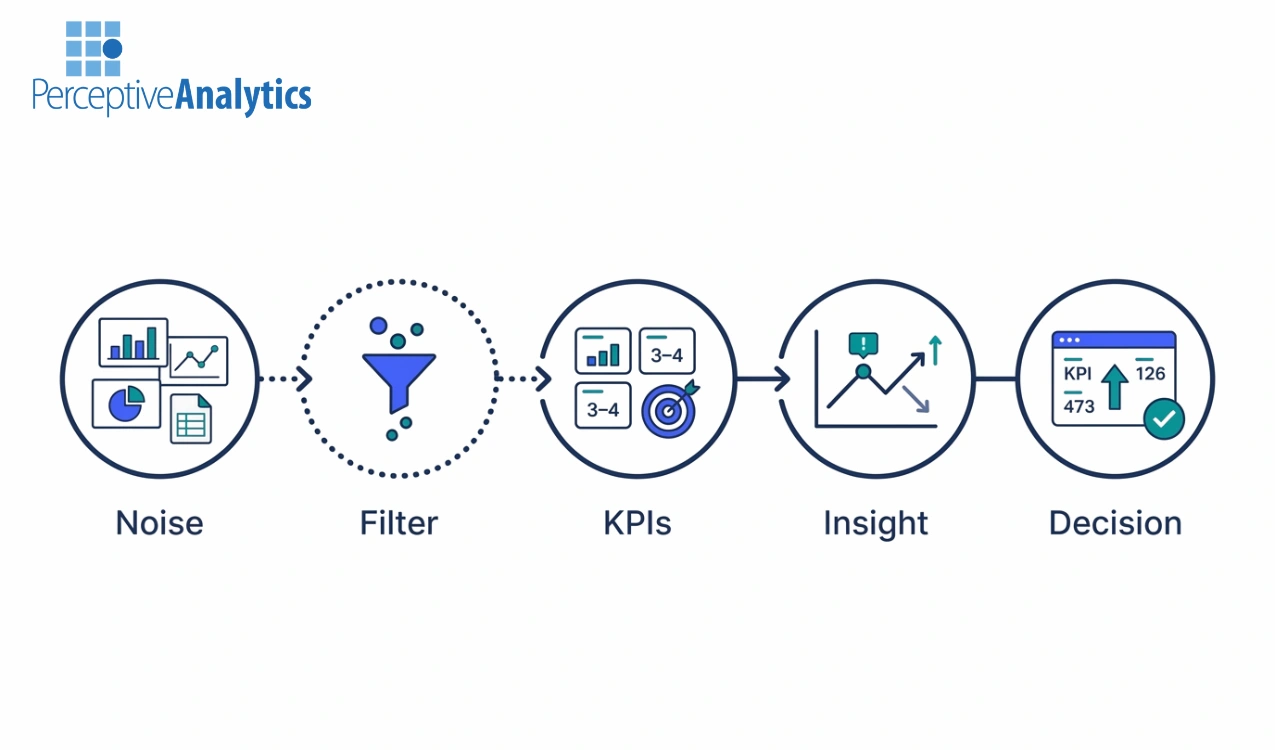 PerceptiveAnalytics

3–4

3–4

KPI

126

473

Noise

Filter

KPIs

Insight

Decision